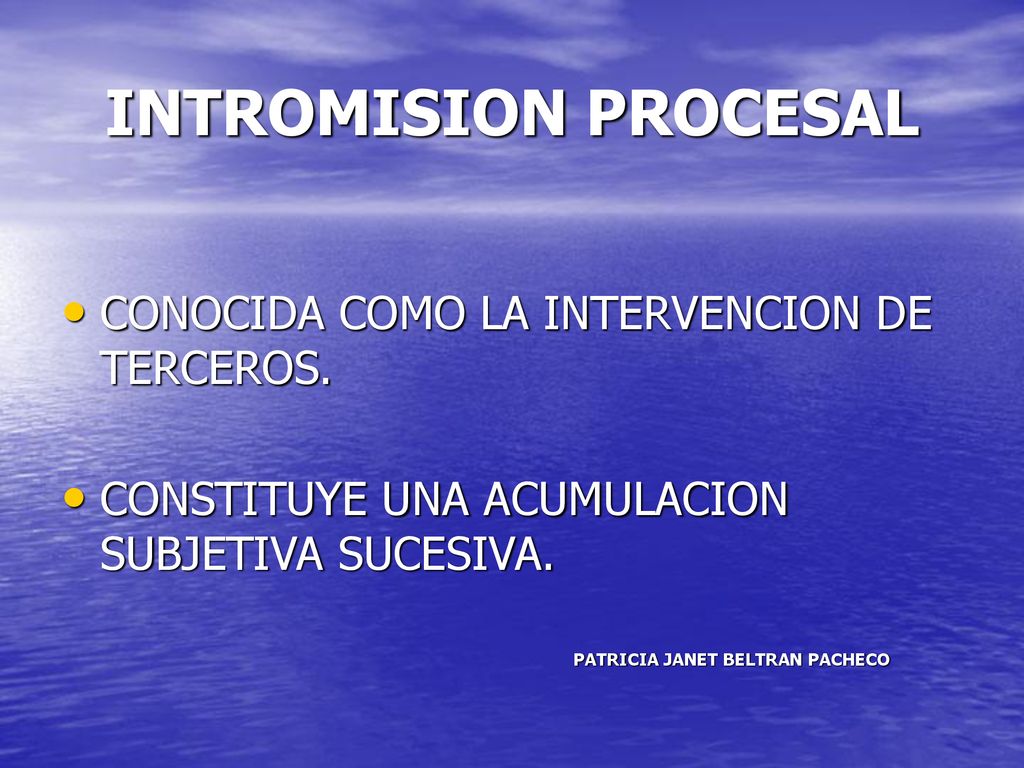 INTROMISION PROCESAL

• CONOCIDA COMO LA INTERVENCION DE TERCEROS.

• CONSTITUYE UNA ACUMULACION SUBJETIVA SUCESIVA.

PATRICIA JANET BELTRAN PACHECO